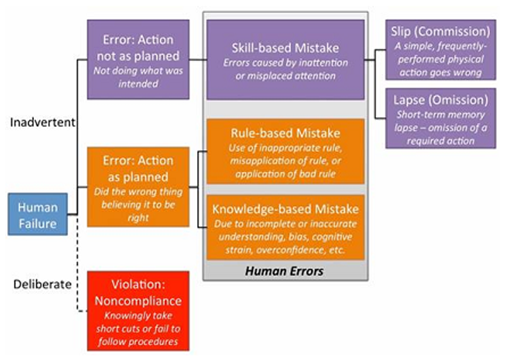 Human Failure

Inadvertent

Error: Action not as planned
Not doing what was intended

Skill-based Mistake
Errors caused by inattention or misplaced attention

Slip (Commission)
A simple, frequently-performed physical action goes wrong

Lapse (Omission)
Short-term memory lapse – omission of a required action

Error: Action as planned
Did the wrong thing believing it to be right

Rule-based Mistake
Use of inappropriate rule, misapplication of rule, or application of bad rule

Knowledge-based Mistake
Due to incomplete or inaccurate understanding, bias, cognitive strain, overconfidence, etc.

Human Errors

Deliberate

Violation: Noncompliance
Knowingly take short cuts or fail to follow procedures